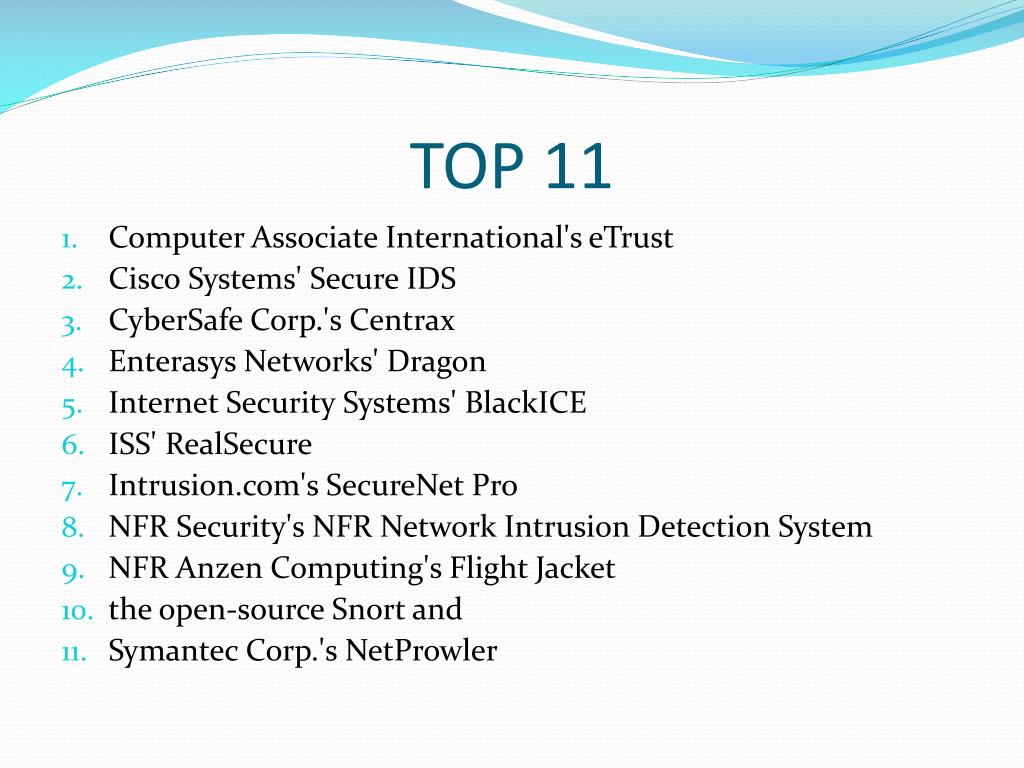 TOP 11

1. Computer Associate International's eTrust
2. Cisco Systems' Secure IDS
3. CyberSafe Corp.'s Centrax
4. Enterasys Networks' Dragon
5. Internet Security Systems' BlackICE
6. ISS' RealSecure
7. Intrusion.com's SecureNet Pro
8. NFR Security's NFR Network Intrusion Detection System
9. NFR Anzen Computing's Flight Jacket
10. the open-source Snort and
11. Symantec Corp.'s NetProwler